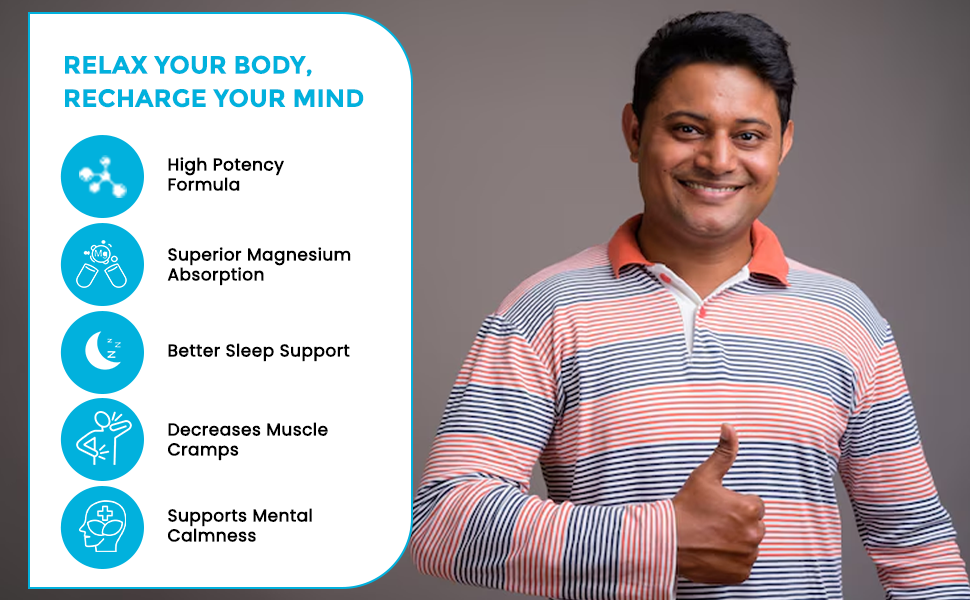 RELAX YOUR BODY, RECHARGE YOUR MIND

High Potency Formula

Superior Magnesium Absorption

Better Sleep Support

Decreases Muscle Cramps

Supports Mental Calmness